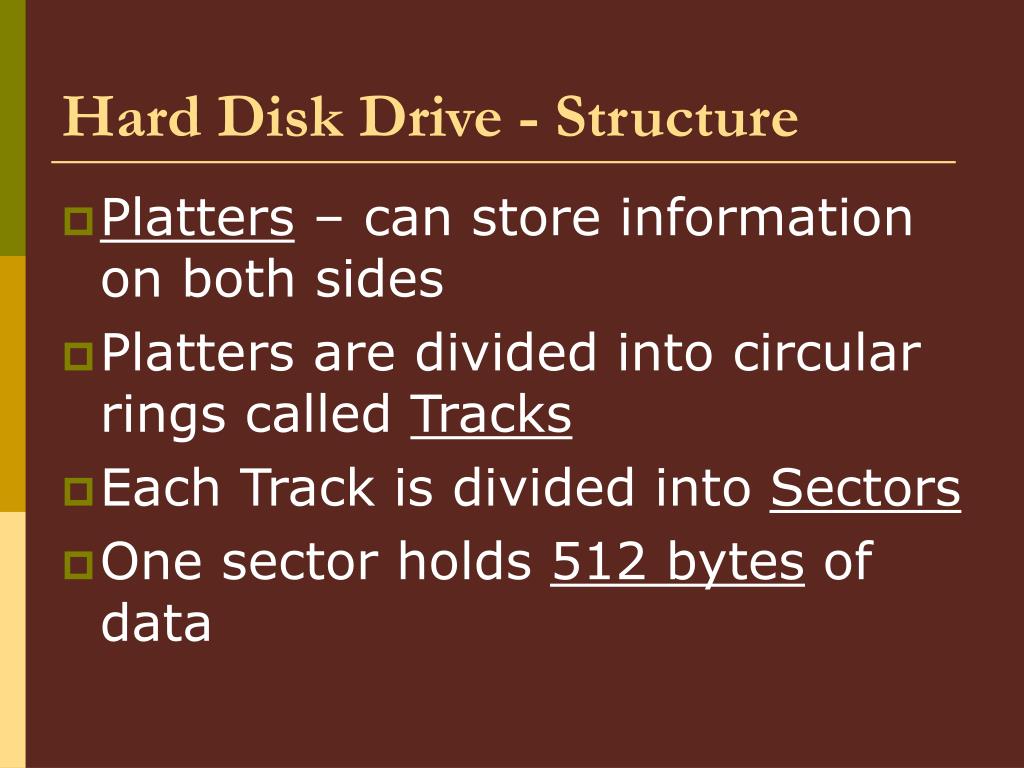 Hard Disk Drive - Structure

Platters – can store information on both sides

Platters are divided into circular rings called Tracks

Each Track is divided into Sectors

One sector holds 512 bytes of data